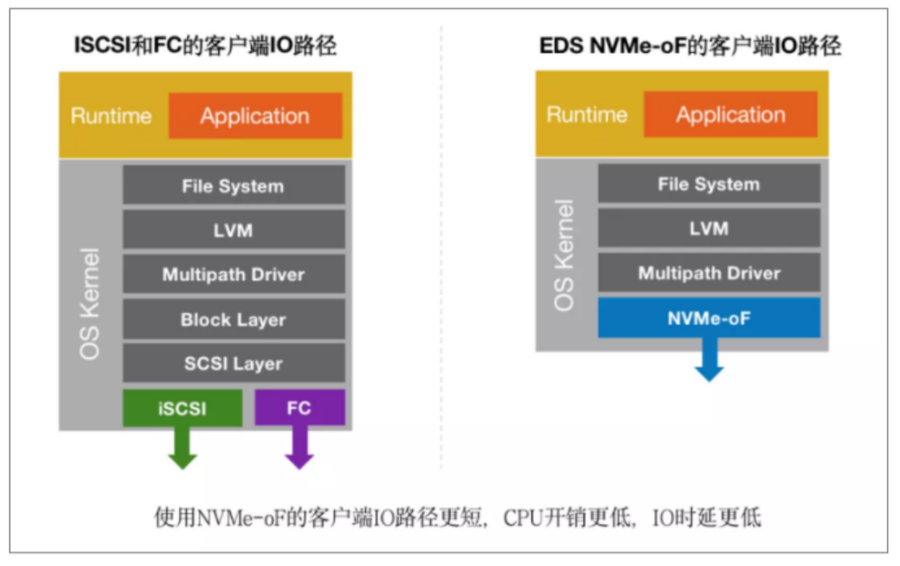 ISCSI和FC的客户端IO路径

Runtime
Application
OS Kernel
File System
LVM
Multipath Driver
Block Layer
SCSI Layer
iSCSI
FC

EDS NVMe-oF的客户端IO路径

Runtime
Application
OS Kernel
File System
LVM
Multipath Driver
NVMe-oF

使用NVMe-oF的客户端IO路径更短，CPU开销更低，IO时延更低